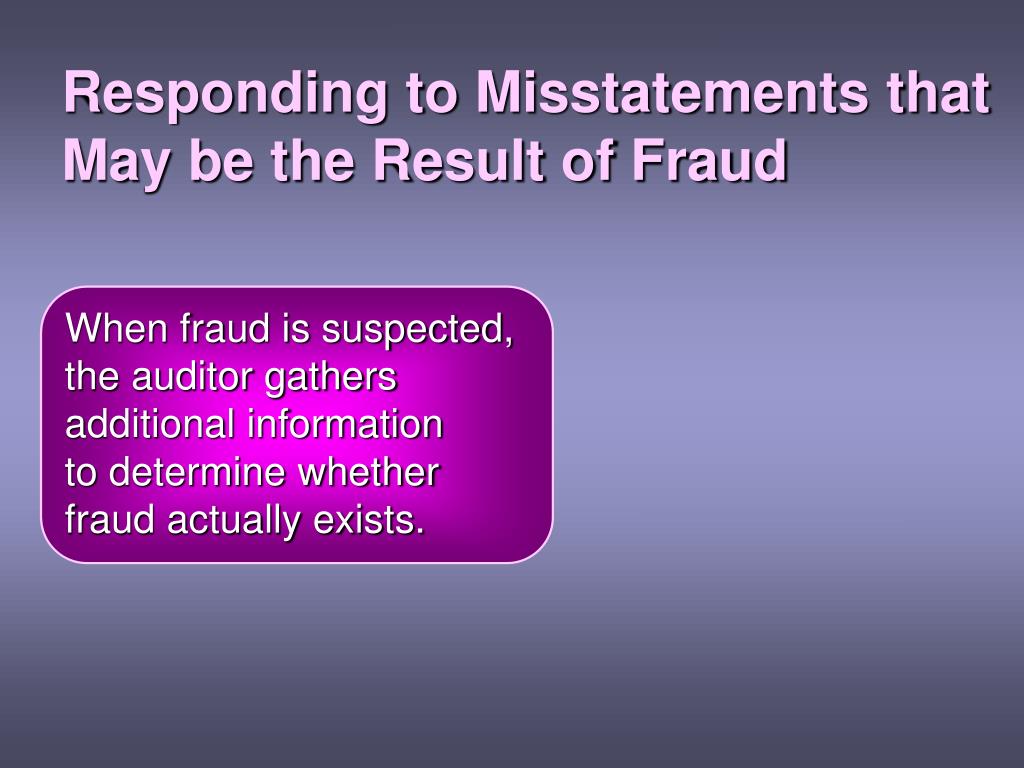 Responding to Misstatements that May be the Result of Fraud

When fraud is suspected, the auditor gathers additional information to determine whether fraud actually exists.